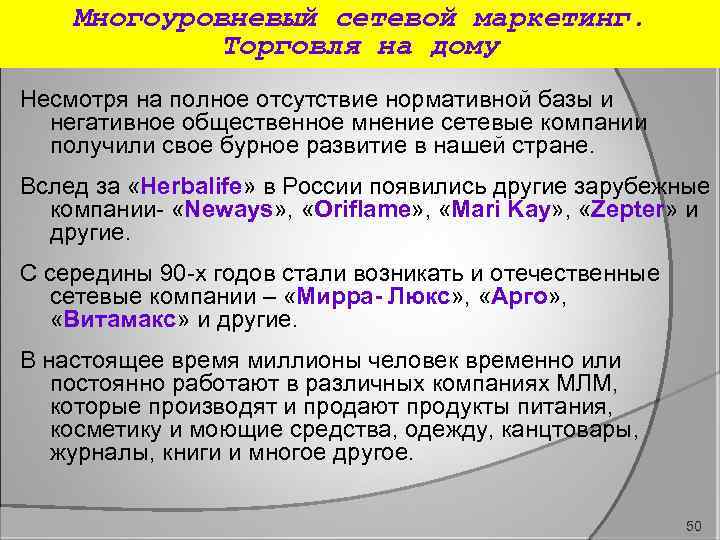 Многоуровневый сетевой маркетинг. Торговля на дому

Несмотря на полное отсутствие нормативной базы и негативное общественное мнение сетевые компании получили свое бурное развитие в нашей стране.

Вслед за «Herbalife» в России появились другие зарубежные компании- «Neways», «Oriflame», «Mari Kay», «Zepter» и другие.

С середины 90-х годов стали возникать и отечественные сетевые компании – «Мирра- Люкс», «Арго», «Витамакс» и другие.

В настоящее время миллионы человек временно или постоянно работают в различных компаниях МЛМ, которые производят и продают продукты питания, косметику и моющие средства, одежду, канцтовары, журналы, книги и многое другое.

50